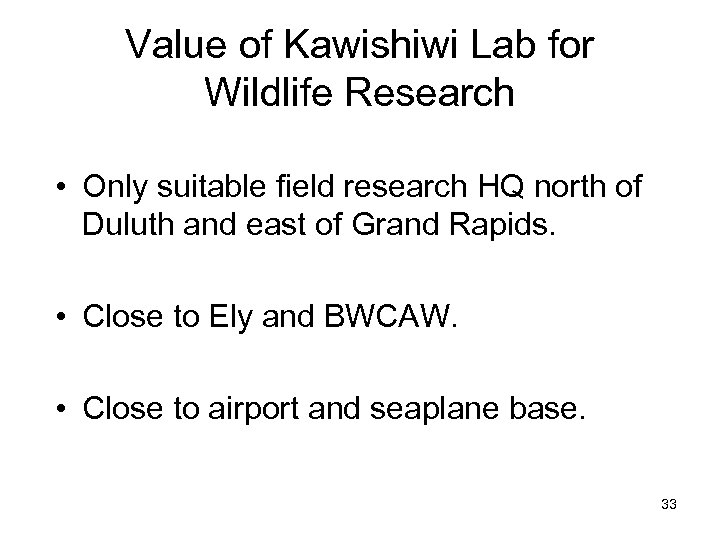 Value of Kawishiwi Lab for Wildlife Research

• Only suitable field research HQ north of Duluth and east of Grand Rapids.

• Close to Ely and BWCAW.

• Close to airport and seaplane base.

33